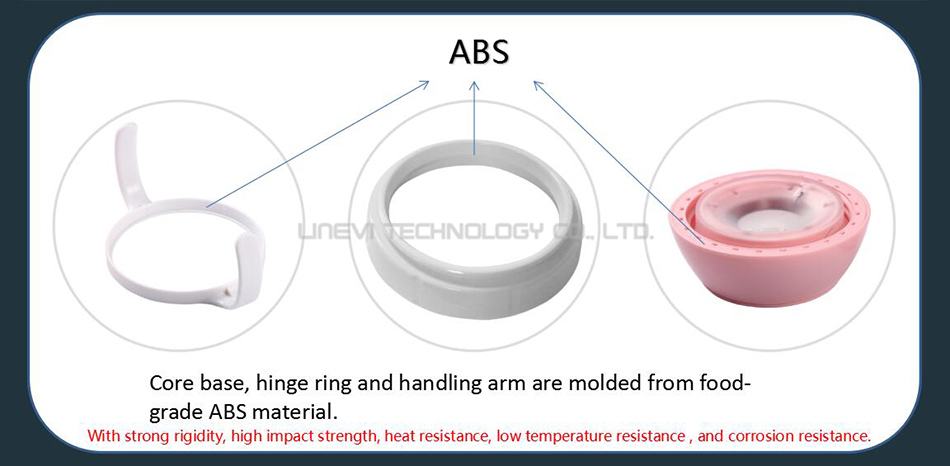 ABS

LINEVI TECHNOLOGY CO., LTD.

Core base, hinge ring and handling arm are molded from food-grade ABS material.

With strong rigidity, high impact strength, heat resistance, low temperature resistance , and corrosion resistance.